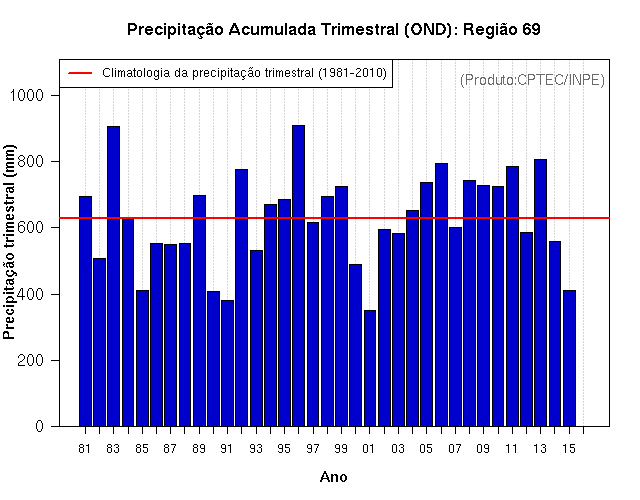 Precipitação Acumulada Trimestral (OND): Região 69

Climatologia da precipitação trimestral (1981-2010)

(Produto:CPTEC/INPE)

Precipitação trimestral (mm)

1000
800
600
400
200
0

81 83 85 87 89 91 93 95 97 99 01 03 05 07 09 11 13 15

Ano